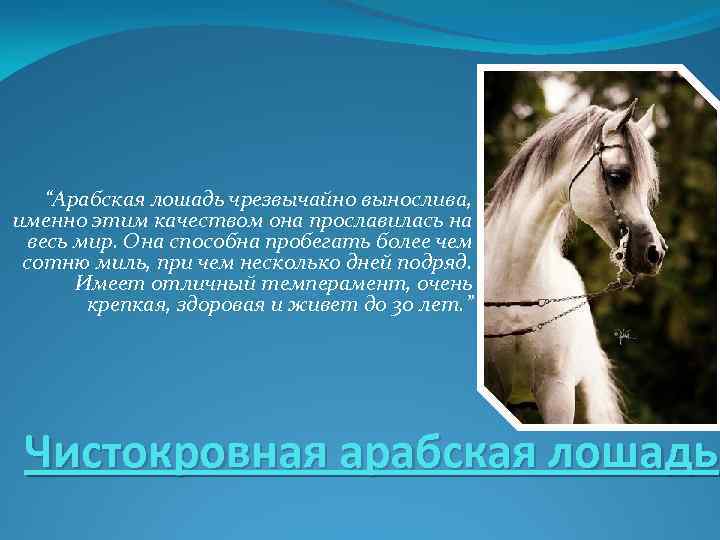 “Арабская лошадь чрезвычайно вынослива, именно этим качеством она прославилась на весь мир. Она способна пробегать более чем сотню миль, при чем несколько дней подряд. Имеет отличный темперамент, очень крепкая, здоровая и живет до 30 лет.”

Чистокровная арабская лошадь